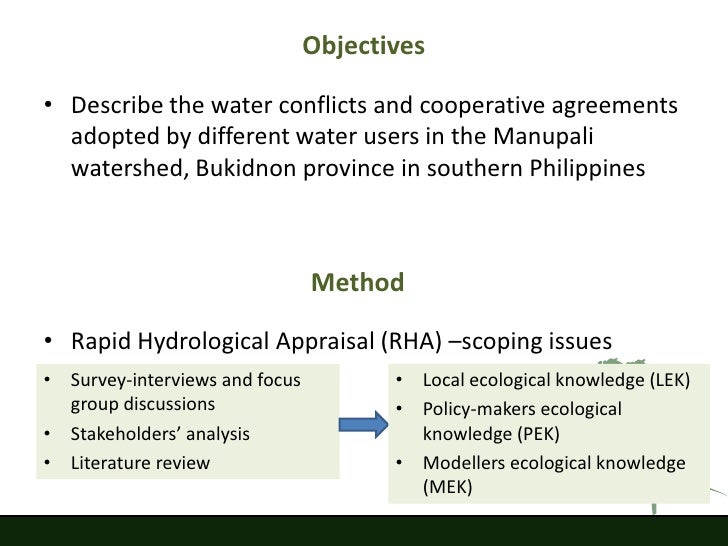 Objectives

• Describe the water conflicts and cooperative agreements adopted by different water users in the Manupali watershed, Bukidnon province in southern Philippines

Method

• Rapid Hydrological Appraisal (RHA) –scoping issues

• Survey-interviews and focus group discussions
• Stakeholders' analysis
• Literature review

• Local ecological knowledge (LEK)
• Policy-makers ecological knowledge (PEK)
• Modellers ecological knowledge (MEK)